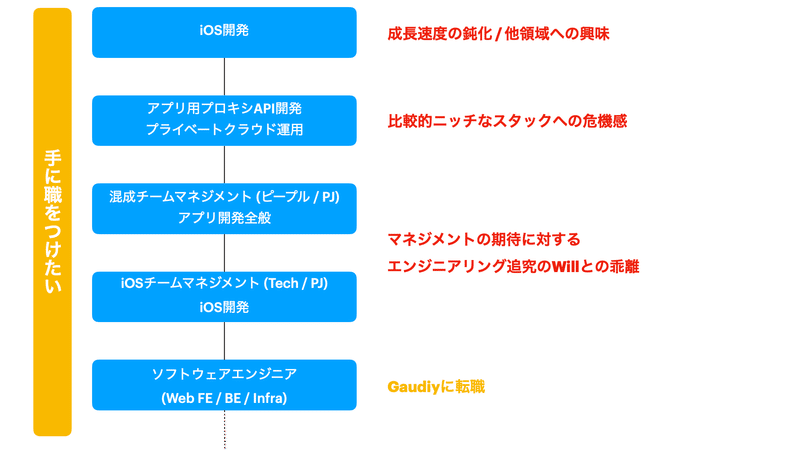 手に職をつけたい

iOS開発

成長速度の鈍化 / 他領域への興味

アプリ用プロキシAPI開発
プライベートクラウド運用

比較的ニッチなスタックへの危機感

混成チームマネジメント (ピープル / PJ)
アプリ開発全般

マネジメントの期待に対する
エンジニアリング追究のWillとの乖離

iOSチームマネジメント (Tech / PJ)
iOS開発

ソフトウェアエンジニア
(Web FE / BE / Infra)

Gaudiyに転職